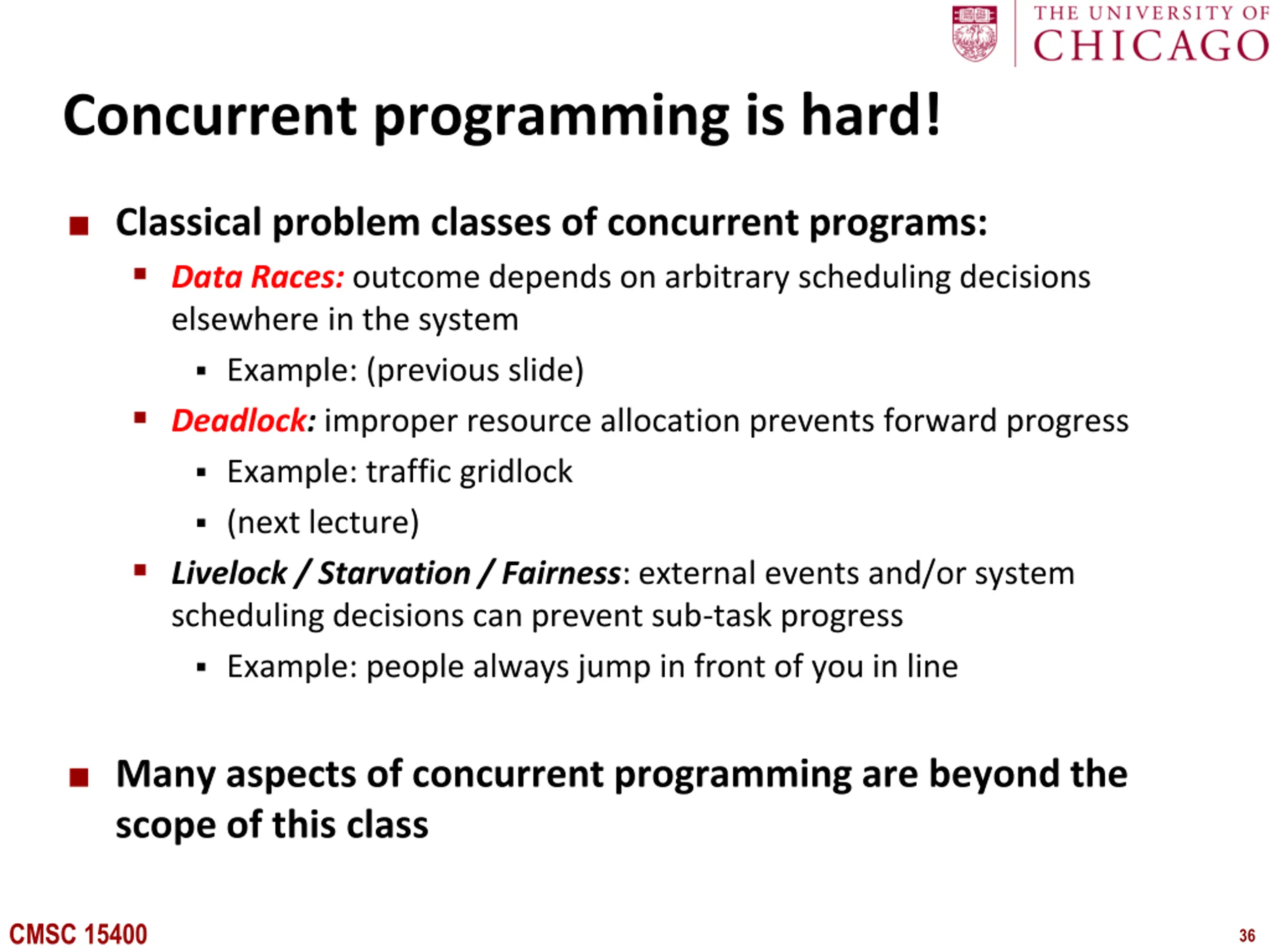 THE UNIVERSITY OF CHICAGO

Concurrent programming is hard!

Classical problem classes of concurrent programs:

Data Races: outcome depends on arbitrary scheduling decisions elsewhere in the system

Example: (previous slide)

Deadlock: improper resource allocation prevents forward progress

Example: traffic gridlock

(next lecture)

Livelock / Starvation / Fairness: external events and/or system scheduling decisions can prevent sub-task progress

Example: people always jump in front of you in line

Many aspects of concurrent programming are beyond the scope of this class

CMSC 15400

36